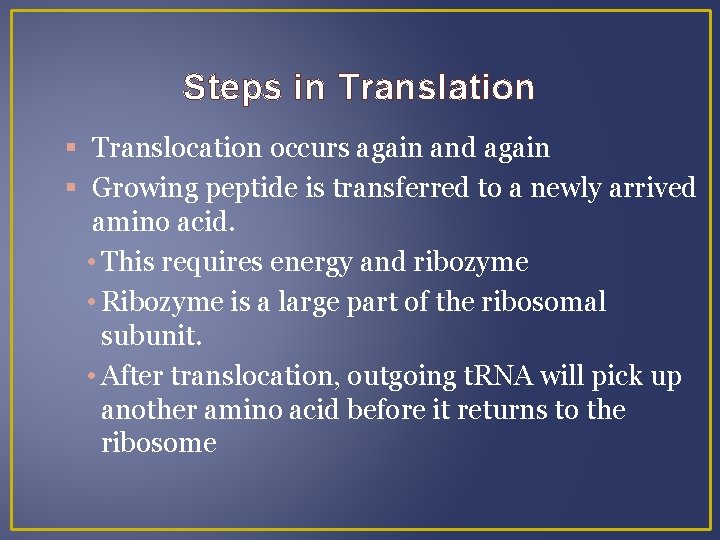 Steps in Translation

▪ Translocation occurs again and again
▪ Growing peptide is transferred to a newly arrived amino acid.
• This requires energy and ribozyme
• Ribozyme is a large part of the ribosomal subunit.
• After translocation, outgoing tRNA will pick up another amino acid before it returns to the ribosome